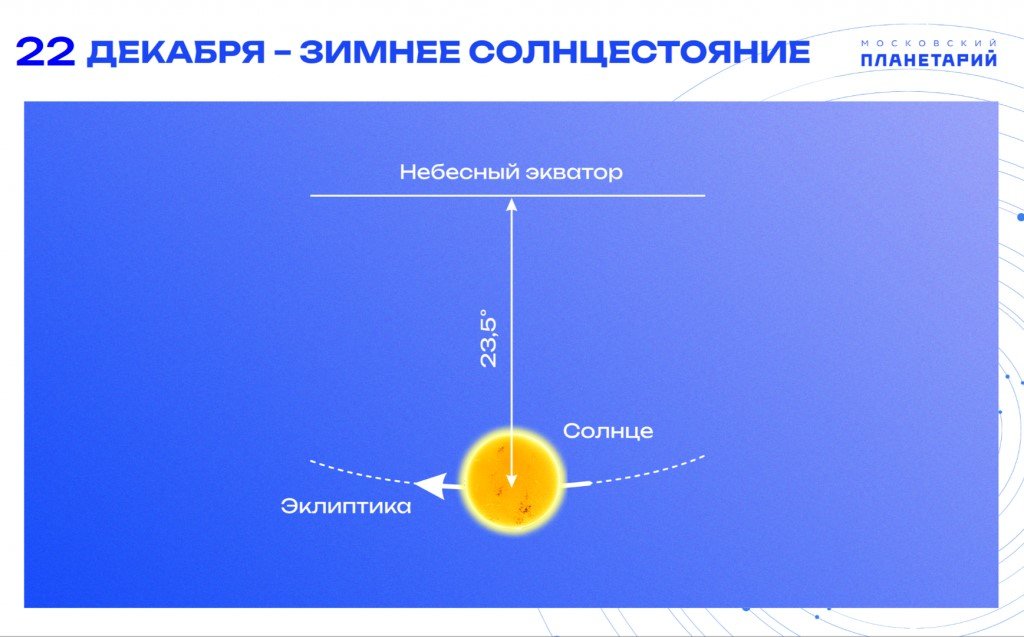 22 ДЕКАБРЯ – ЗИМНЕЕ СОЛНЦЕСТОЯНИЕ

МОСКОВСКИЙ
ПЛАНЕТАРИЙ

Небесный экватор

23,5°

Солнце

Эклиптика